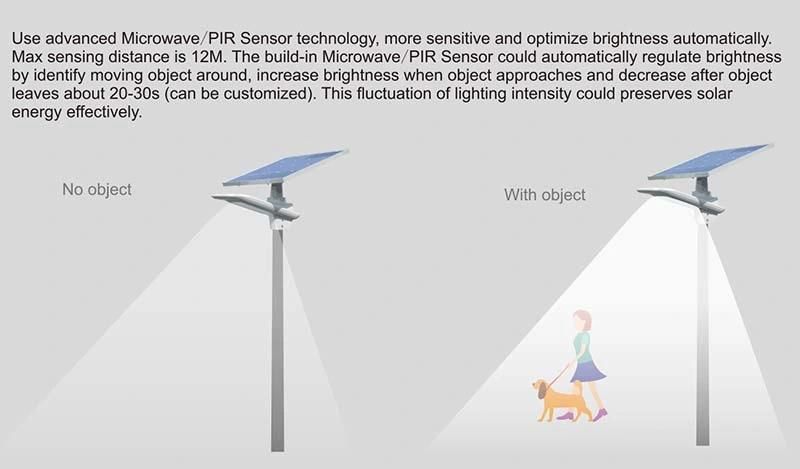 Use advanced Microwave/PIR Sensor technology, more sensitive and optimize brightness automatically. Max sensing distance is 12M. The build-in Microwave/PIR Sensor could automatically regulate brightness by identify moving object around, increase brightness when object approaches and decrease after object leaves about 20-30s (can be customized). This fluctuation of lighting intensity could preserves solar energy effectively.

No object

With object